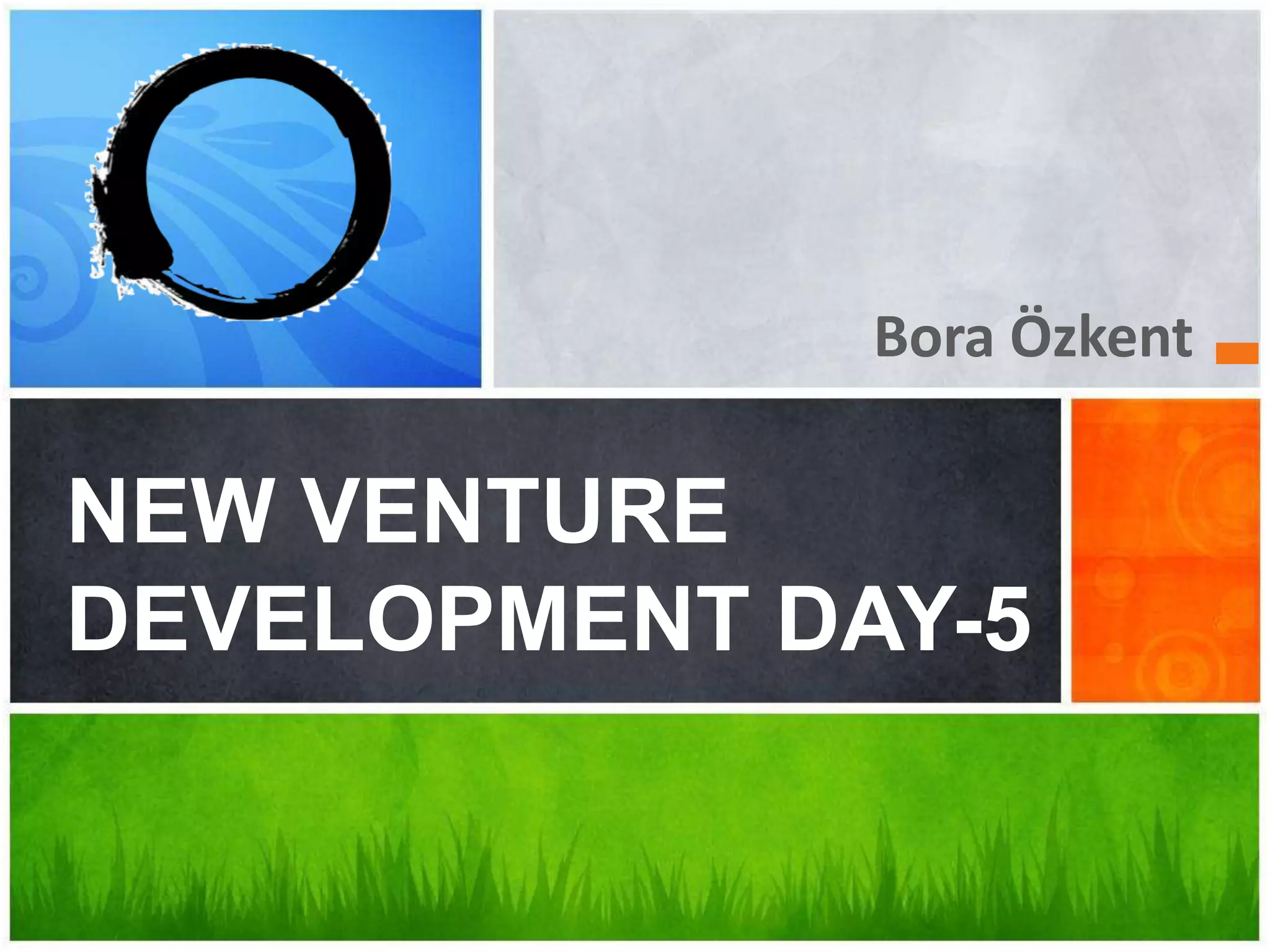 Bora Özkent

NEW VENTURE DEVELOPMENT DAY-5